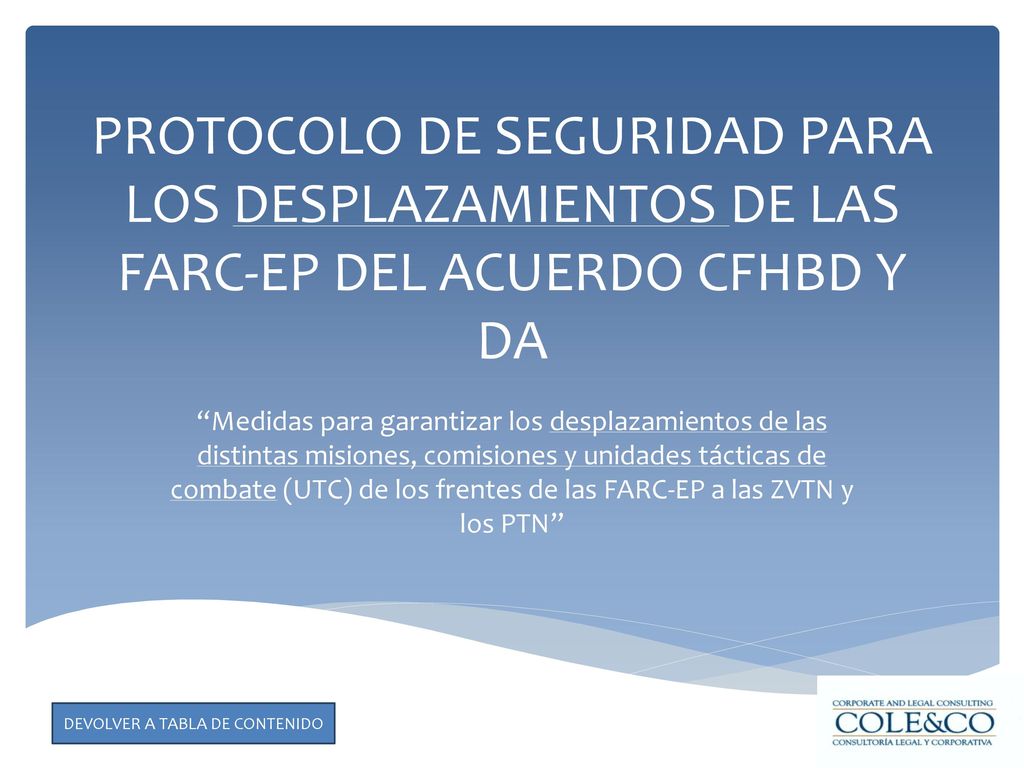 PROTOCOLO DE SEGURIDAD PARA LOS DESPLAZAMIENTOS DE LAS FARC-EP DEL ACUERDO CFHBD Y DA

“Medidas para garantizar los desplazamientos de las distintas misiones, comisiones y unidades tácticas de combate (UTC) de los frentes de las FARC-EP a las ZVTN y los PTN”

DEVOLVER A TABLA DE CONTENIDO

CORPORATE AND LEGAL CONSULTING
COLE&CO
CONSULTORÍA LEGAL Y CORPORATIVA